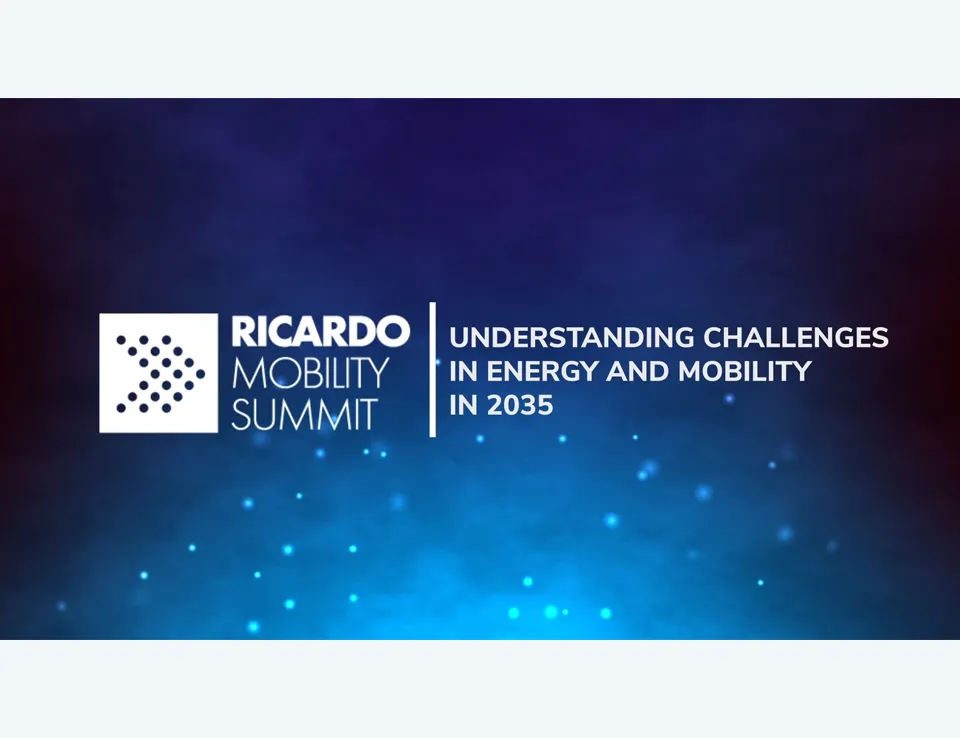 RICARDO
MOBILITY
SUMMIT

UNDERSTANDING CHALLENGES IN ENERGY AND MOBILITY IN 2035